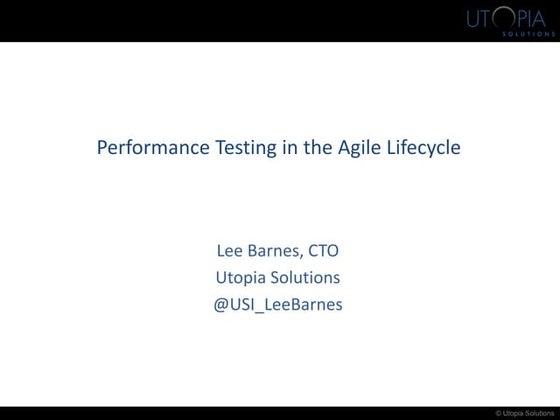 UTOPIA
SOLUTIONS

Performance Testing in the Agile Lifecycle

Lee Barnes, CTO
Utopia Solutions
@USI_LeeBarnes

© Utopia Solutions